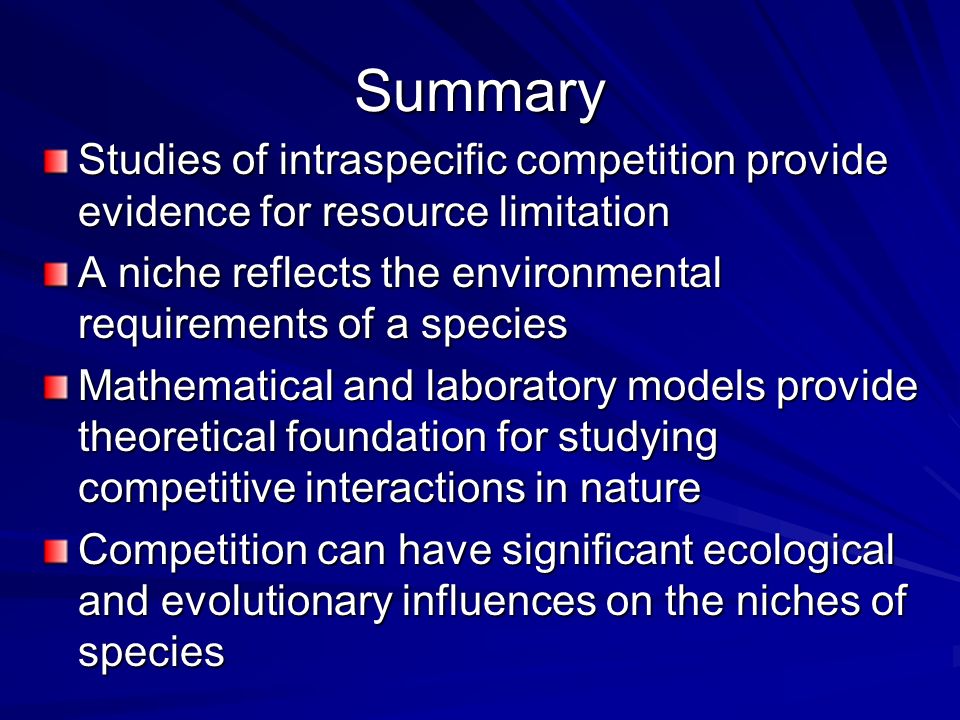 Summary

Studies of intraspecific competition provide evidence for resource limitation

A niche reflects the environmental requirements of a species

Mathematical and laboratory models provide theoretical foundation for studying competitive interactions in nature

Competition can have significant ecological and evolutionary influences on the niches of species